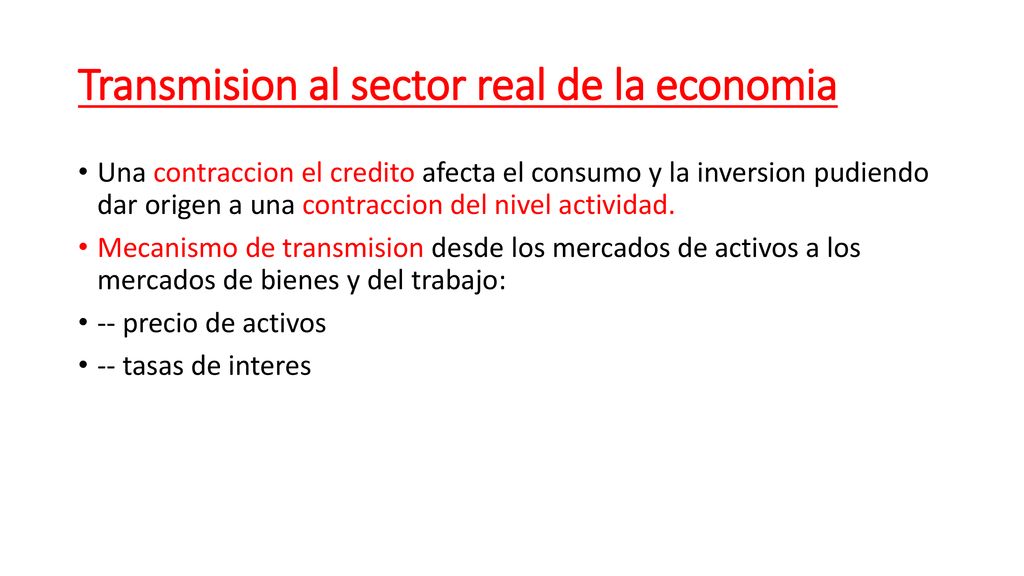 Transmision al sector real de la economia

• Una contraccion el credito afecta el consumo y la inversion pudiendo dar origen a una contraccion del nivel actividad.

• Mecanismo de transmision desde los mercados de activos a los mercados de bienes y del trabajo:

• -- precio de activos

• -- tasas de interes